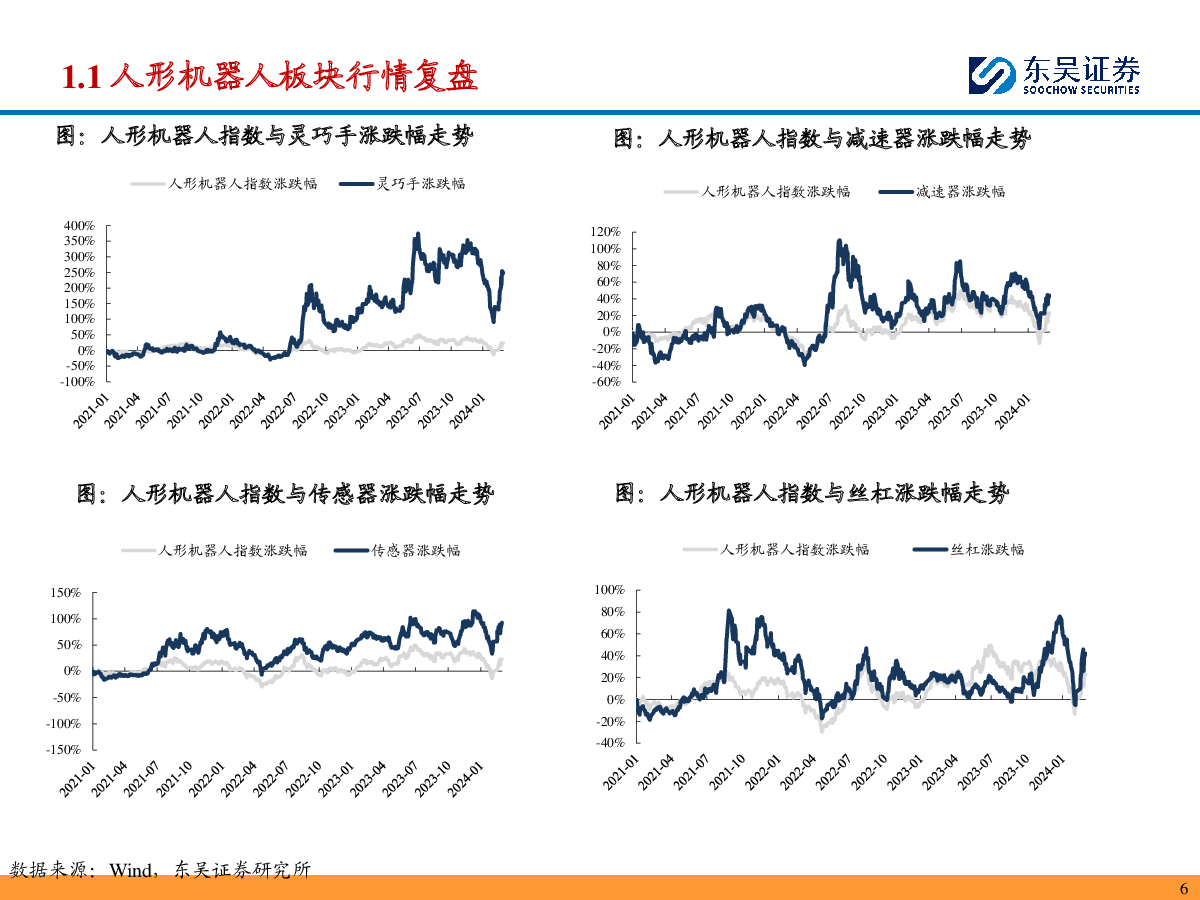 1.1 人形机器人板块行情复盘

东吴证券
SOOCHOW SECURITIES

图：人形机器人指数与灵巧手涨跌幅走势

人形机器人指数涨跌幅　灵巧手涨跌幅

400%
350%
300%
250%
200%
150%
100%
50%
0%
-50%
-100%

2021-01 2021-04 2021-07 2021-10 2022-01 2022-04 2022-07 2022-10 2023-01 2023-04 2023-07 2023-10 2024-01

图：人形机器人指数与减速器涨跌幅走势

人形机器人指数涨跌幅　减速器涨跌幅

120%
100%
80%
60%
40%
20%
0%
-20%
-40%
-60%

2021-01 2021-04 2021-07 2021-10 2022-01 2022-04 2022-07 2022-10 2023-01 2023-04 2023-07 2023-10 2024-01

图：人形机器人指数与传感器涨跌幅走势

人形机器人指数涨跌幅　传感器涨跌幅

150%
100%
50%
0%
-50%
-100%
-150%

2021-01 2021-04 2021-07 2021-10 2022-01 2022-04 2022-07 2022-10 2023-01 2023-04 2023-07 2023-10 2024-01

图：人形机器人指数与丝杠涨跌幅走势

人形机器人指数涨跌幅　丝杠涨跌幅

100%
80%
60%
40%
20%
0%
-20%
-40%

2021-01 2021-04 2021-07 2021-10 2022-01 2022-04 2022-07 2022-10 2023-01 2023-04 2023-07 2023-10 2024-01

数据来源：Wind，东吴证券研究所

6